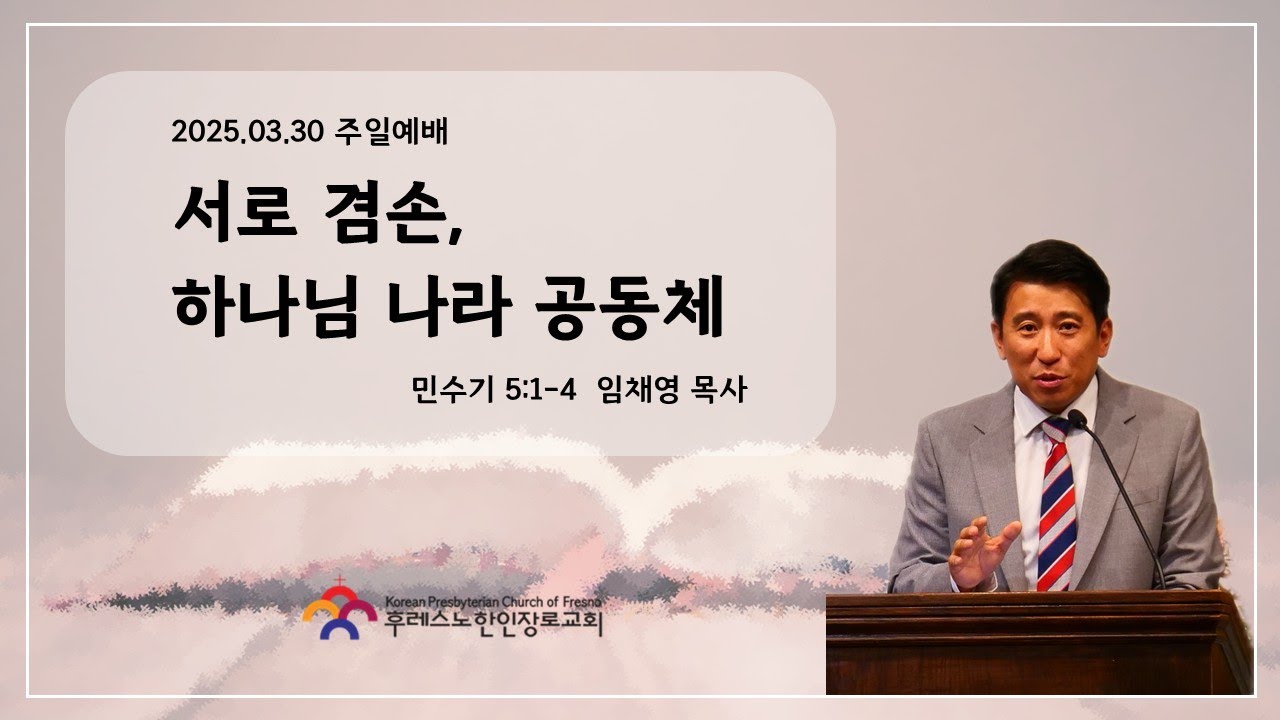 2025.03.30 주일예배

서로 겸손,
하나님 나라 공동체

민수기 5:1-4 임채영 목사

Korean Presbyterian Church of Fresno
후레스노한인장로교회